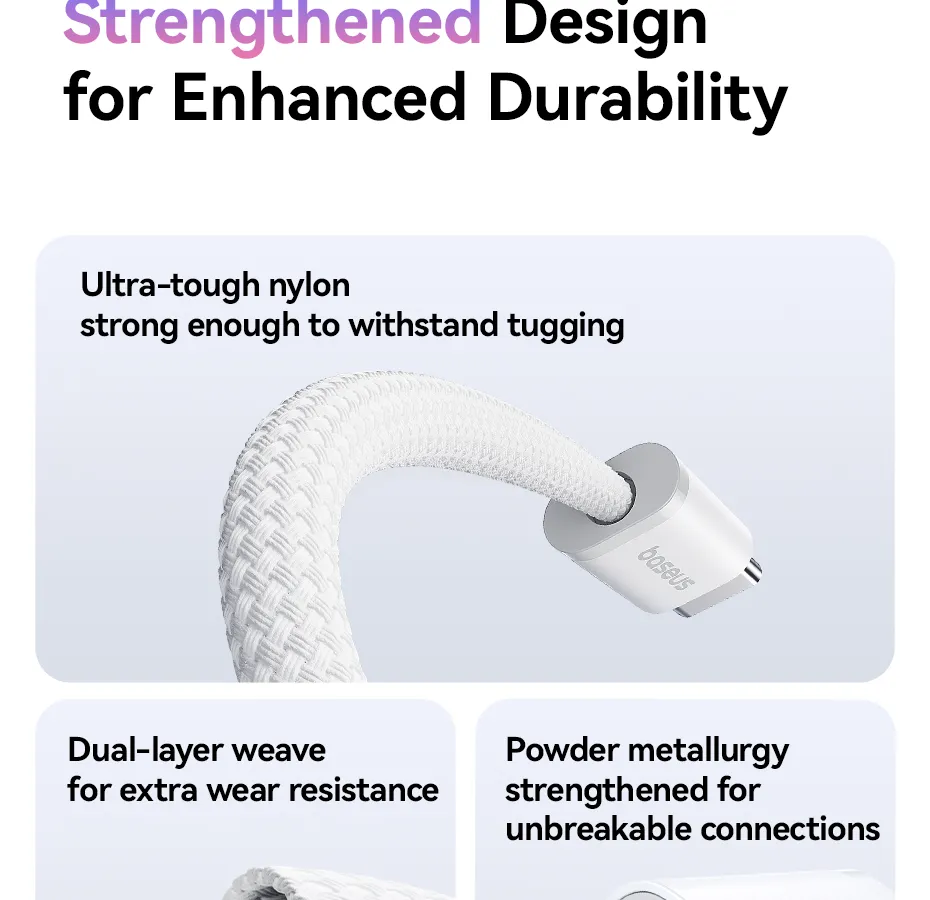 Strengthened Design for Enhanced Durability

Ultra-tough nylon strong enough to withstand tugging

baseus

Dual-layer weave for extra wear resistance

Powder metallurgy strengthened for unbreakable connections